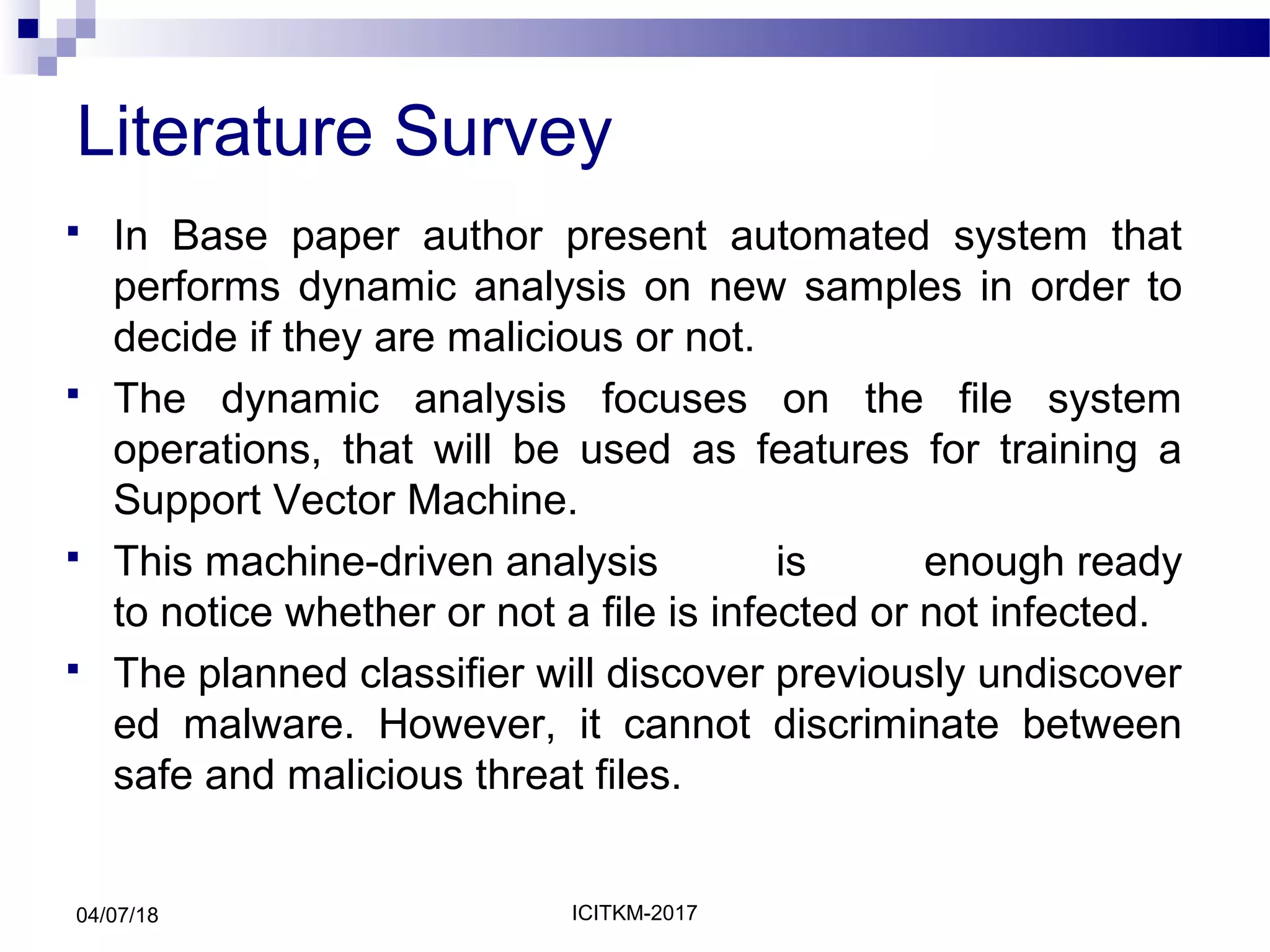 Literature Survey

▪ In Base paper author present automated system that performs dynamic analysis on new samples in order to decide if they are malicious or not.

▪ The dynamic analysis focuses on the file system operations, that will be used as features for training a Support Vector Machine.

▪ This machine-driven analysis is enough ready to notice whether or not a file is infected or not infected.

▪ The planned classifier will discover previously undiscover ed malware. However, it cannot discriminate between safe and malicious threat files.

04/07/18

ICITKM-2017